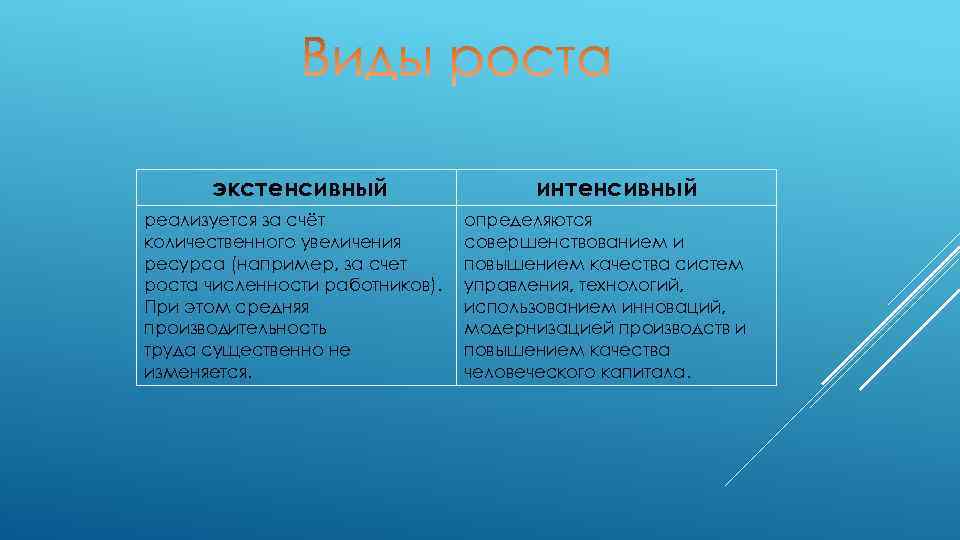 Виды роста

| экстенсивный | интенсивный |
|---|---|
| реализуется за счёт количественного увеличения ресурса (например, за счет роста численности работников). При этом средняя производительность труда существенно не изменяется. | определяются совершенствованием и повышением качества систем управления, технологий, использованием инноваций, модернизацией производств и повышением качества человеческого капитала. |